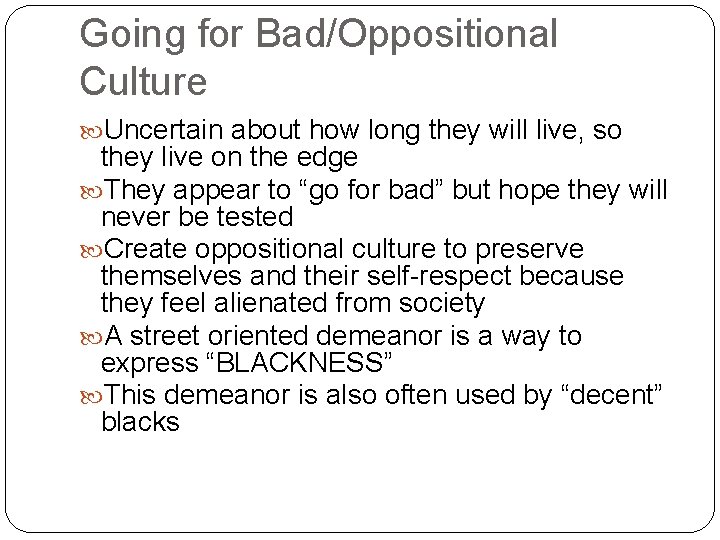 Going for Bad/Oppositional Culture

Uncertain about how long they will live, so they live on the edge

They appear to “go for bad” but hope they will never be tested

Create oppositional culture to preserve themselves and their self-respect because they feel alienated from society

A street oriented demeanor is a way to express “BLACKNESS”

This demeanor is also often used by “decent” blacks